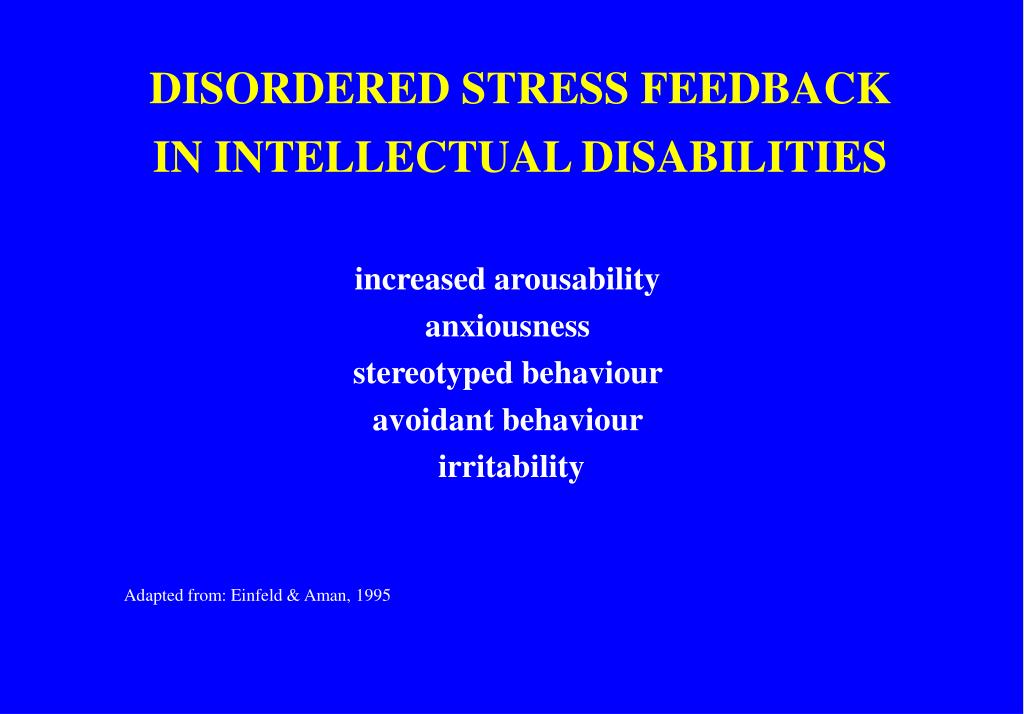 DISORDERED STRESS FEEDBACK
IN INTELLECTUAL DISABILITIES

increased arousability
anxiousness
stereotyped behaviour
avoidant behaviour
irritability

Adapted from: Einfeld & Aman, 1995